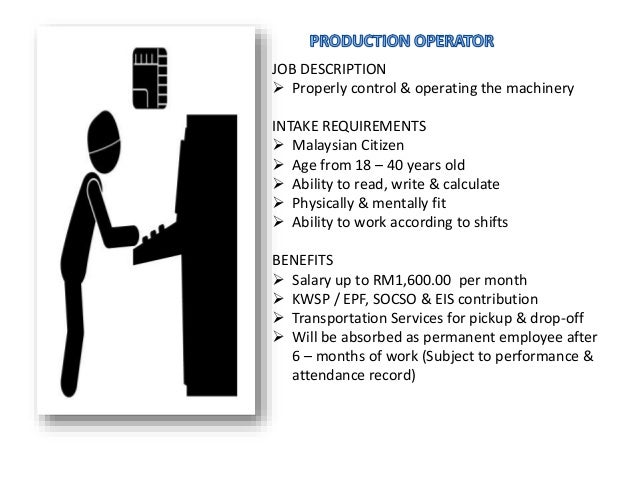 PRODUCTION OPERATOR

JOB DESCRIPTION
➢ Properly control & operating the machinery

INTAKE REQUIREMENTS
➢ Malaysian Citizen
➢ Age from 18 – 40 years old
➢ Ability to read, write & calculate
➢ Physically & mentally fit
➢ Ability to work according to shifts

BENEFITS
➢ Salary up to RM1,600.00 per month
➢ KWSP / EPF, SOCSO & EIS contribution
➢ Transportation Services for pickup & drop-off
➢ Will be absorbed as permanent employee after 6 – months of work (Subject to performance & attendance record)